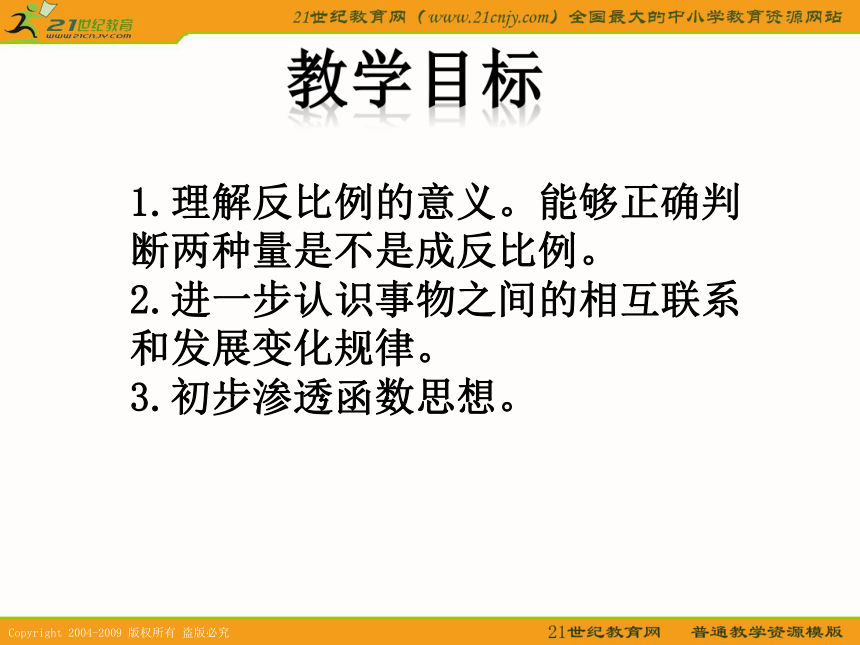 21世纪教育
www.21cnjy.com

21世纪教育网（www.21cnjy.com）全国最大的中小学教育资源网站

教学目标

1.理解反比例的意义。能够正确判断两种量是不是成反比例。
2.进一步认识事物之间的相互联系和发展变化规律。
3.初步渗透函数思想。

Copyright 2004-2009 版权所有 盗版必究

21世纪教育网　普通教学资源模版